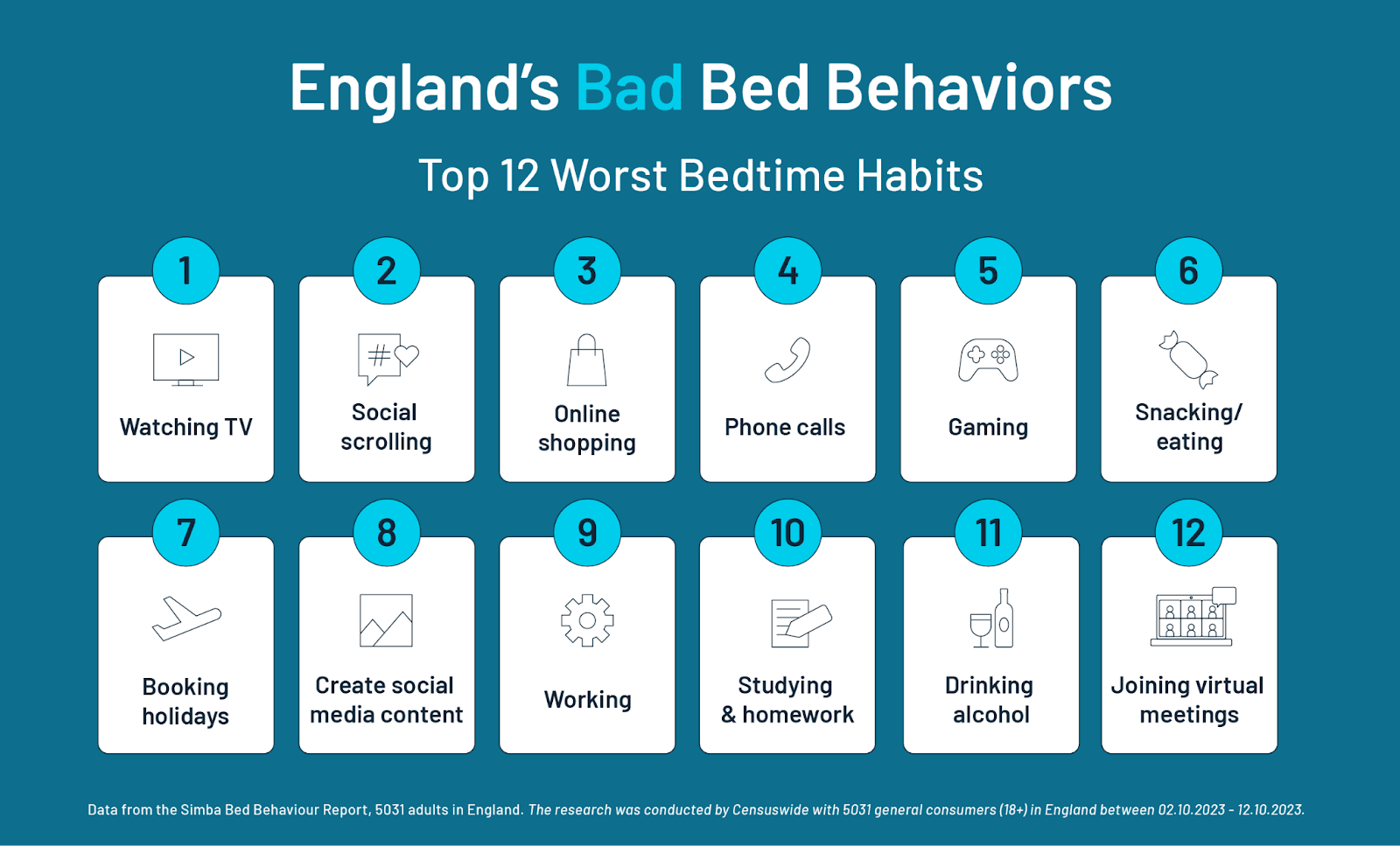 England's Bad Bed Behaviors

Top 12 Worst Bedtime Habits

1
Watching TV

2
Social scrolling

3
Online shopping

4
Phone calls

5
Gaming

6
Snacking/ eating

7
Booking holidays

8
Create social media content

9
Working

10
Studying & homework

11
Drinking alcohol

12
Joining virtual meetings

Data from the Simba Bed Behaviour Report, 5031 adults in England. The research was conducted by Censuswide with 5031 general consumers (18+) in England between 02.10.2023 - 12.10.2023.